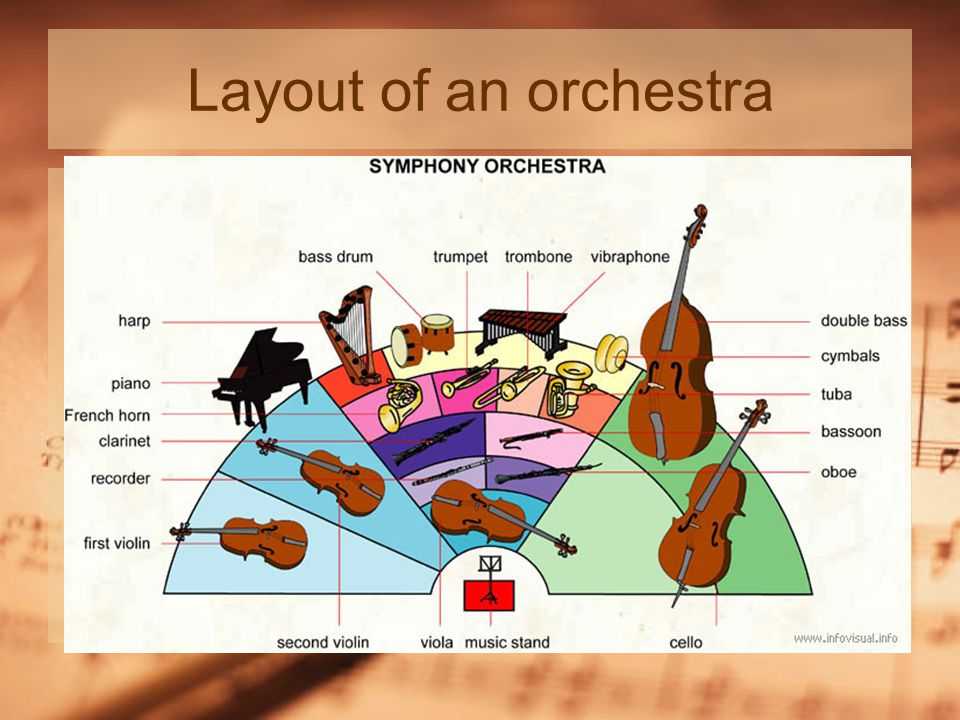 Layout of an orchestra

SYMPHONY ORCHESTRA

bass drum
trumpet
trombone
vibraphone
harp
piano
French horn
clarinet
recorder
first violin
double bass
cymbals
tuba
bassoon
oboe
second violin
viola
music stand
cello
www.infovisual.info